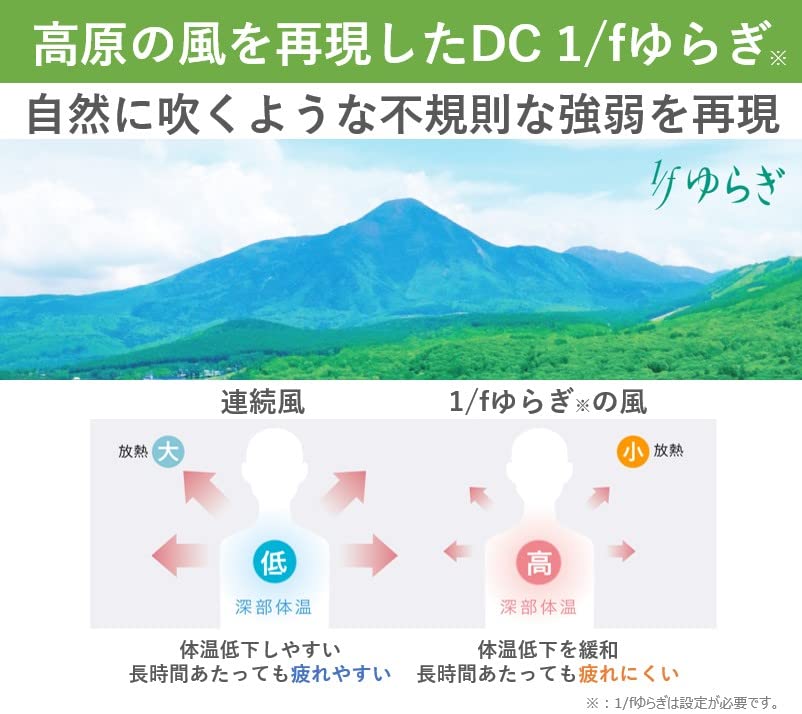 高原の風を再現したDC 1/fゆらぎ※

自然に吹くような不規則な強弱を再現

1/fゆらぎ

連続風

放熱 大

低

深部体温

体温低下しやすい
長時間あたっても疲れやすい

1/fゆらぎ※の風

小 放熱

高

深部体温

体温低下を緩和
長時間あたっても疲れにくい

※：1/fゆらぎは設定が必要です。